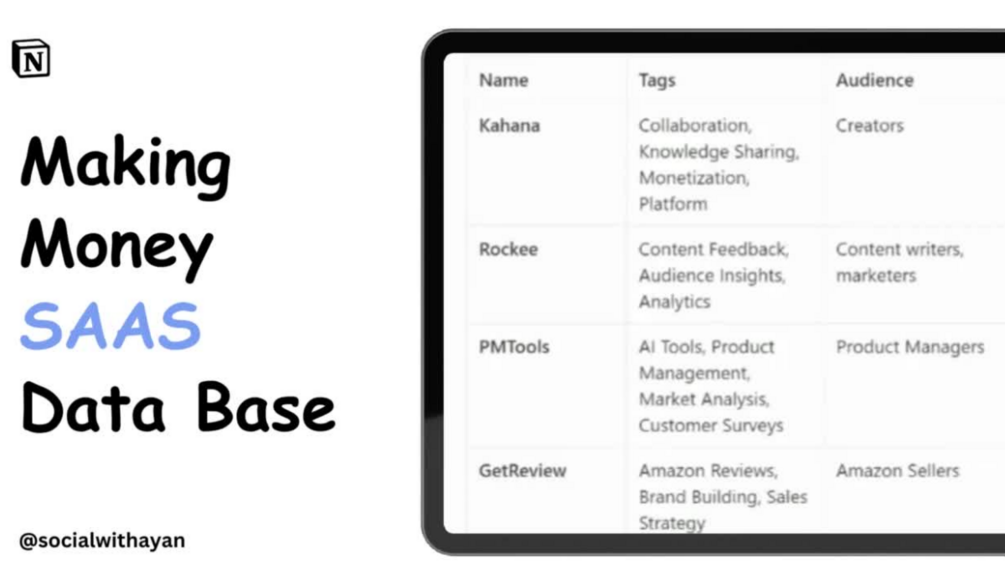 N

Making Money SAAS Data Base

@socialwithayan

| Name | Tags | Audience |
|---|---|---|
| Kahana | Collaboration, Knowledge Sharing, Monetization, Platform | Creators |
| Rockee | Content Feedback, Audience Insights, Analytics | Content writers, marketers |
| PMTools | AI Tools, Product Management, Market Analysis, Customer Surveys | Product Managers |
| GetReview | Amazon Reviews, Brand Building, Sales Strategy | Amazon Sellers |